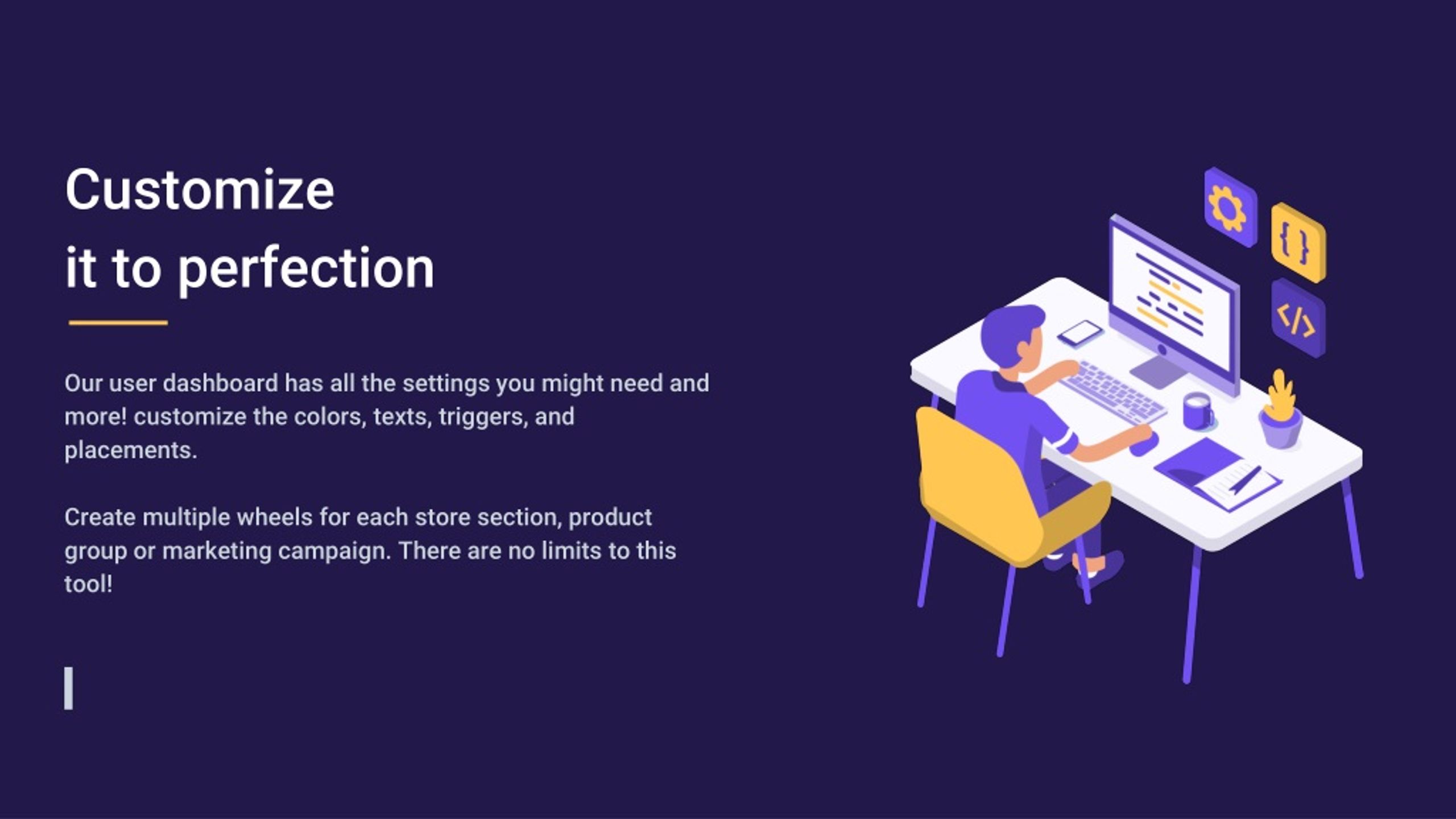 Customize
it to perfection

Our user dashboard has all the settings you might need and more! customize the colors, texts, triggers, and placements.

Create multiple wheels for each store section, product group or marketing campaign. There are no limits to this tool!

{ }

</>